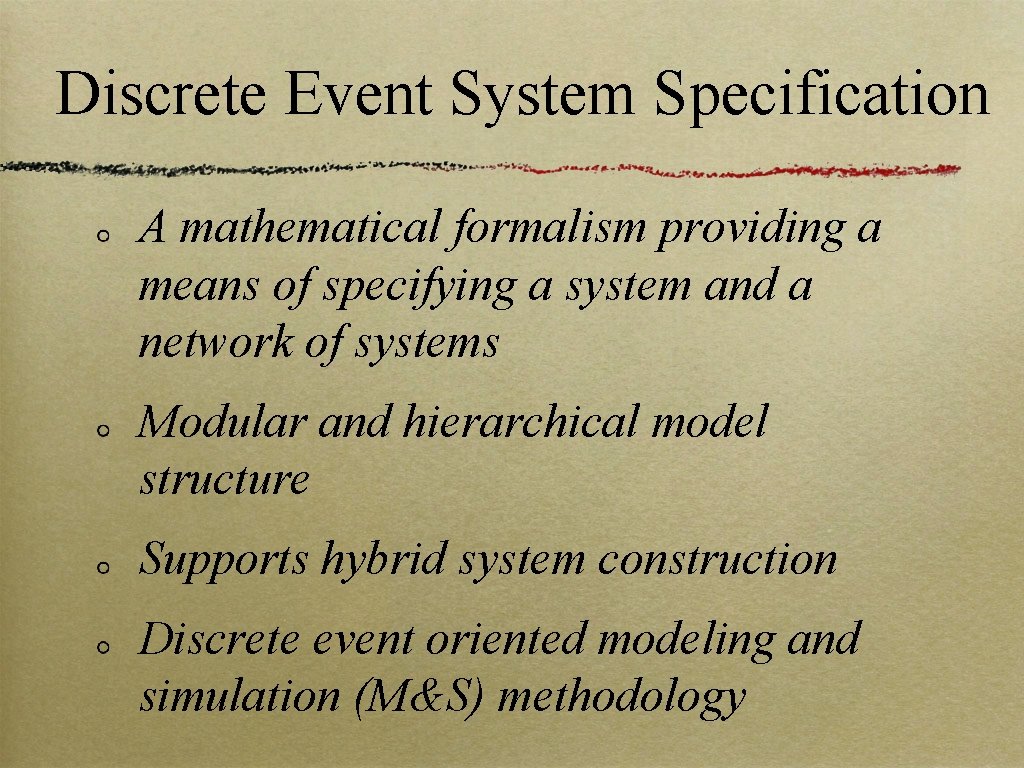 Discrete Event System Specification

A mathematical formalism providing a means of specifying a system and a network of systems

Modular and hierarchical model structure

Supports hybrid system construction

Discrete event oriented modeling and simulation (M&S) methodology